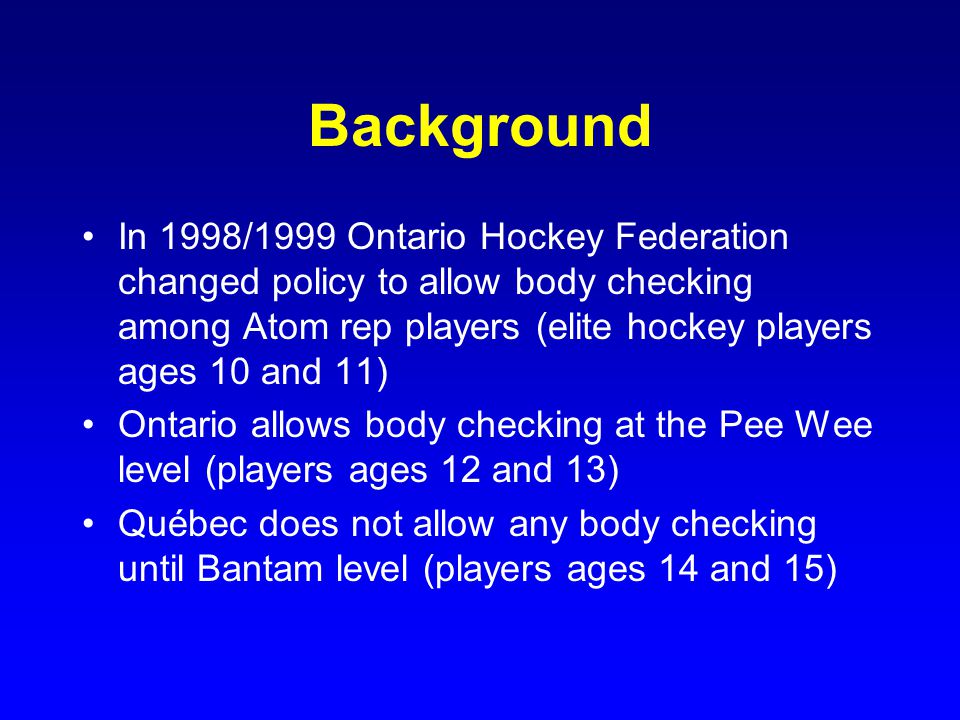 Background

• In 1998/1999 Ontario Hockey Federation changed policy to allow body checking among Atom rep players (elite hockey players ages 10 and 11)
• Ontario allows body checking at the Pee Wee level (players ages 12 and 13)
• Québec does not allow any body checking until Bantam level (players ages 14 and 15)